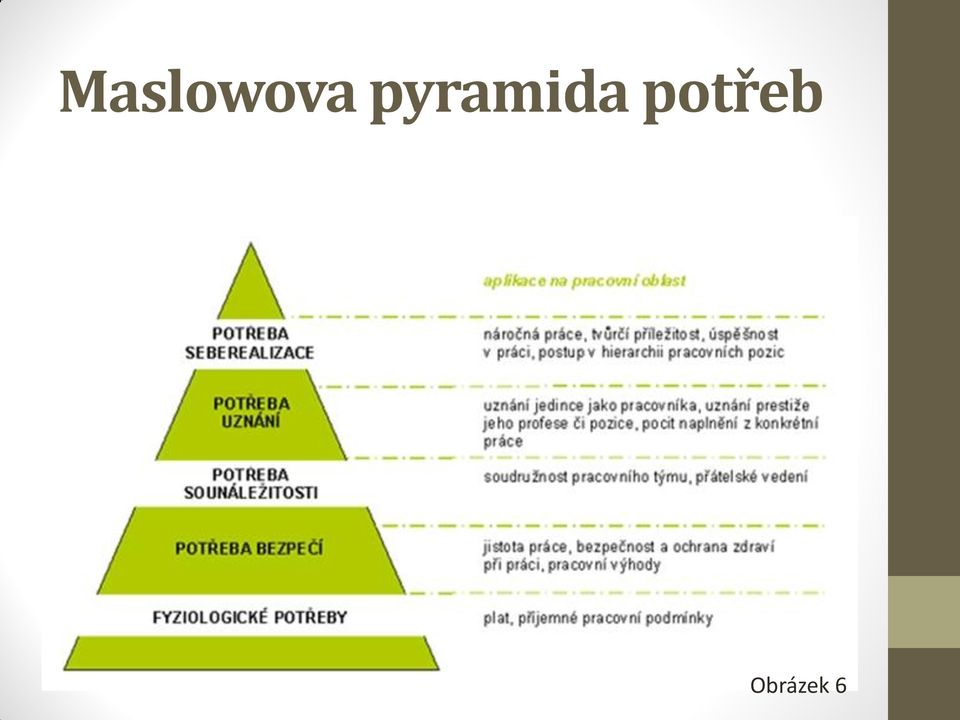 Maslowova pyramida potřeb

aplikace na pracovní oblast

POTŘEBA SEBEREALIZACE

náročná práce, tvůrčí příležitost, úspěšnost v práci, postup v hierarchii pracovních pozic

POTŘEBA UZNÁNÍ

uznání jedince jako pracovníka, uznání prestiže jeho profese či pozice, pocit naplnění z konkrétní práce

POTŘEBA SOUNÁLEŽITOSTI

soudružnost pracovního týmu, přátelské vedení

POTŘEBA BEZPEČÍ

jistota práce, bezpečnost a ochrana zdraví při práci, pracovní výhody

FYZIOLOGICKÉ POTŘEBY

plat, příjemné pracovní podmínky

Obrázek 6